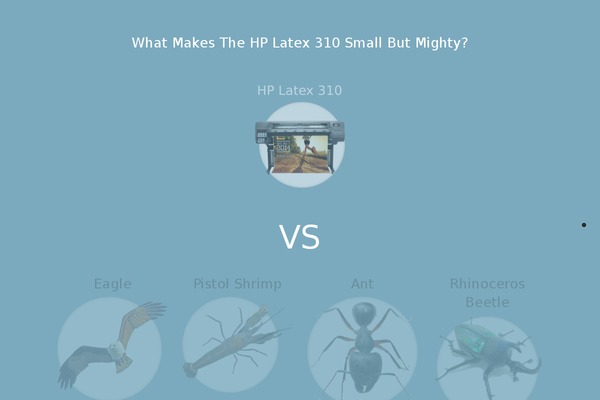 What Makes The HP Latex 310 Small But Mighty?

HP Latex 310

VS

Eagle

Pistol Shrimp

Ant

Rhinoceros Beetle